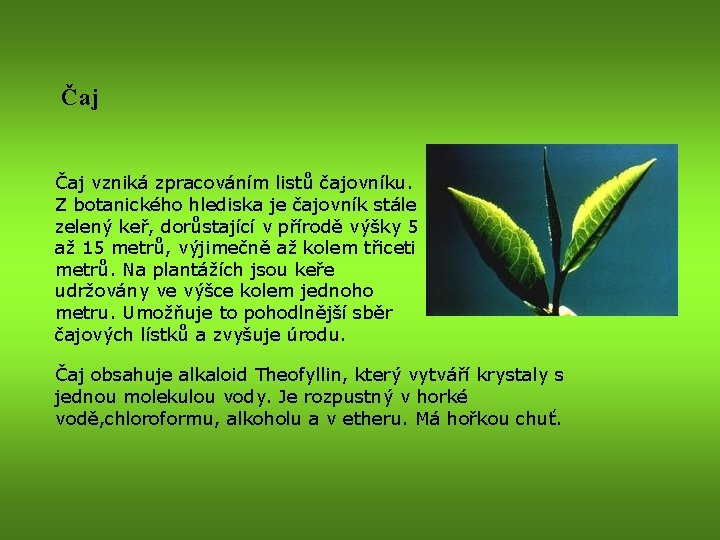 Čaj

Čaj vzniká zpracováním listů čajovníku. Z botanického hlediska je čajovník stále zelený keř, dorůstající v přírodě výšky 5 až 15 metrů, výjimečně až kolem třiceti metrů. Na plantážích jsou keře udržovány ve výšce kolem jednoho metru. Umožňuje to pohodlnější sběr čajových lístků a zvyšuje úrodu.

Čaj obsahuje alkaloid Theofyllin, který vytváří krystaly s jednou molekulou vody. Je rozpustný v horké vodě,chloroformu, alkoholu a v etheru. Má hořkou chuť.